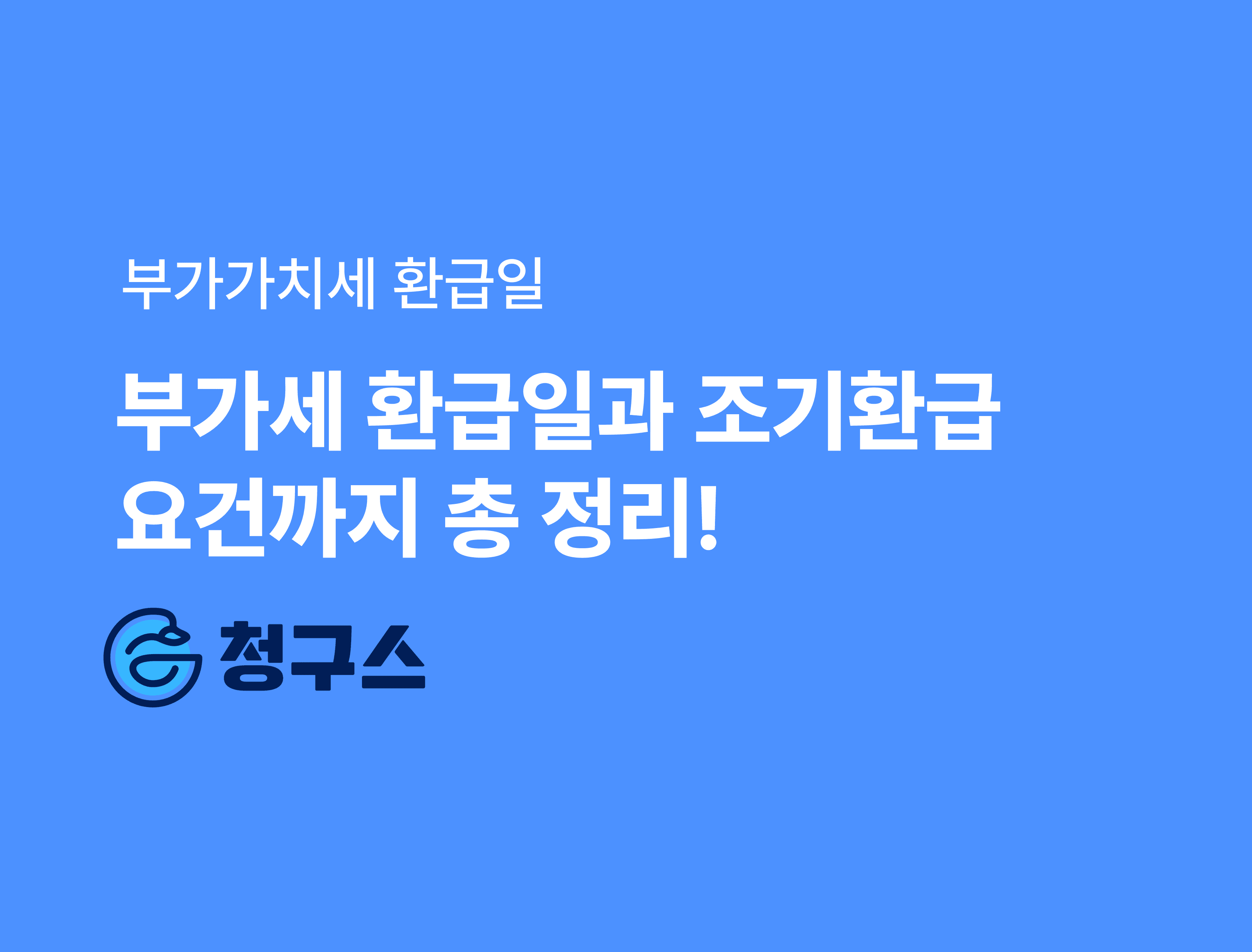 부가가치세 환급일

부가세 환급일과 조기환급 요건까지 총 정리!

청구스